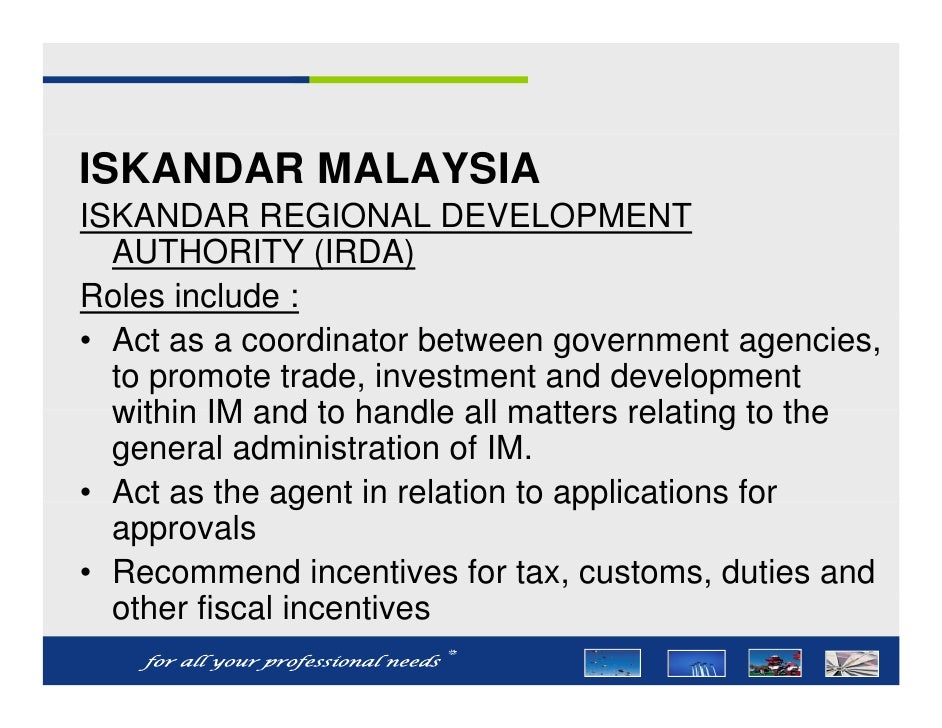 ISKANDAR MALAYSIA

ISKANDAR REGIONAL DEVELOPMENT AUTHORITY (IRDA)

Roles include :

• Act as a coordinator between government agencies, to promote trade, investment and development within IM and to handle all matters relating to the general administration of IM.
• Act as the agent in relation to applications for approvals
• Recommend incentives for tax, customs, duties and other fiscal incentives

for all your professional needs